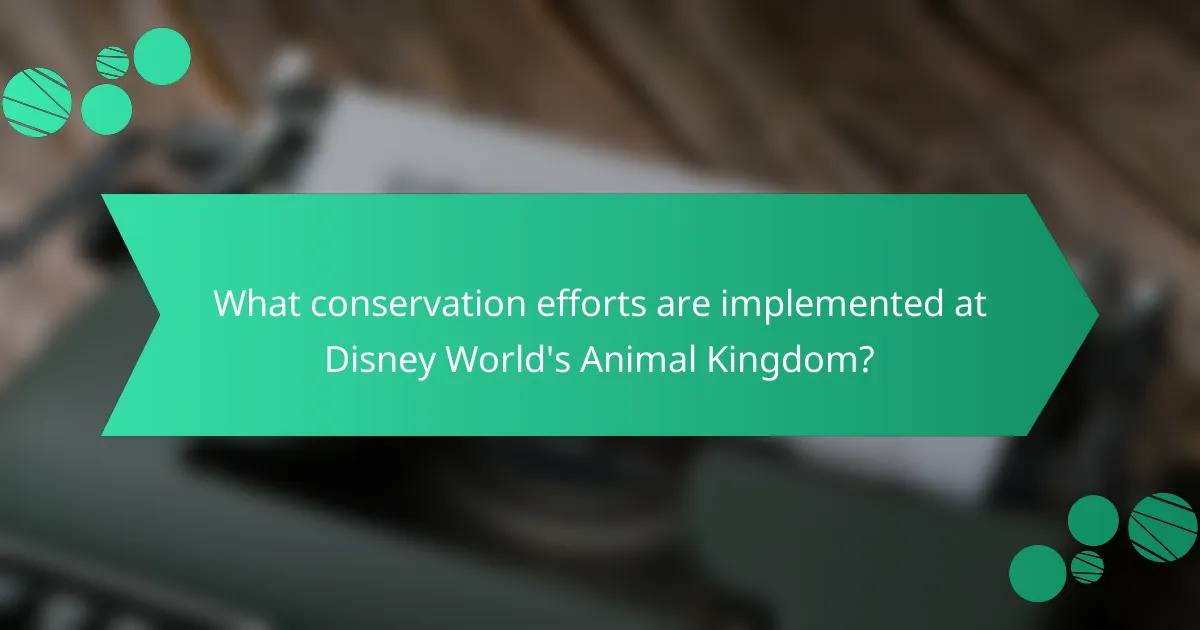 What conservation efforts are implemented at Disney World's Animal Kingdom?